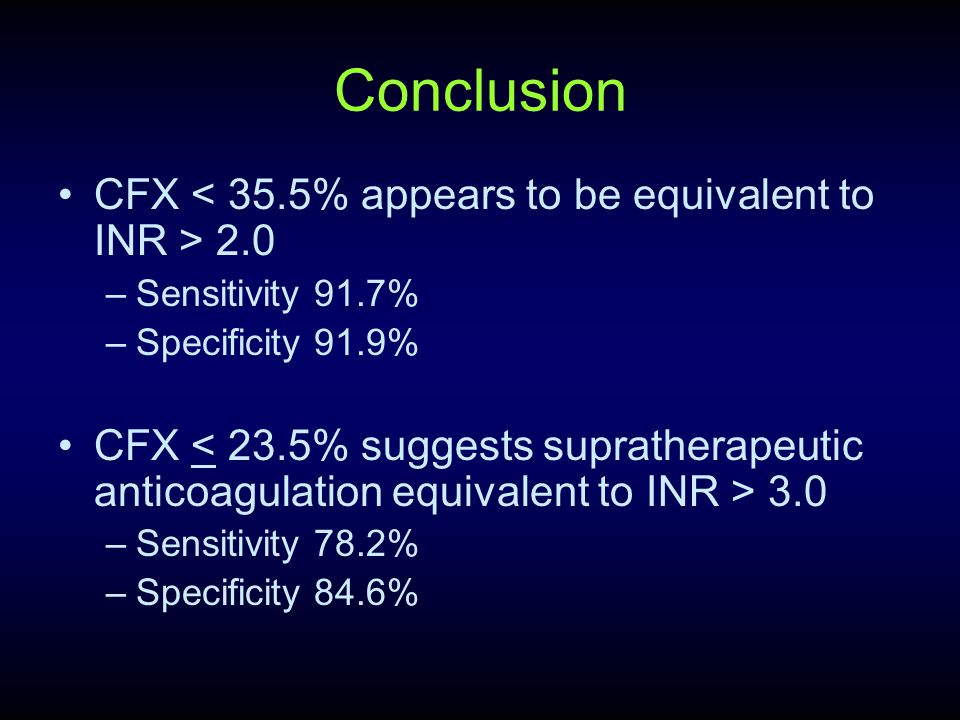 Conclusion

• CFX < 35.5% appears to be equivalent to INR > 2.0
  – Sensitivity 91.7%
  – Specificity 91.9%

• CFX $\leq$ 23.5% suggests supratherapeutic anticoagulation equivalent to INR > 3.0
  – Sensitivity 78.2%
  – Specificity 84.6%